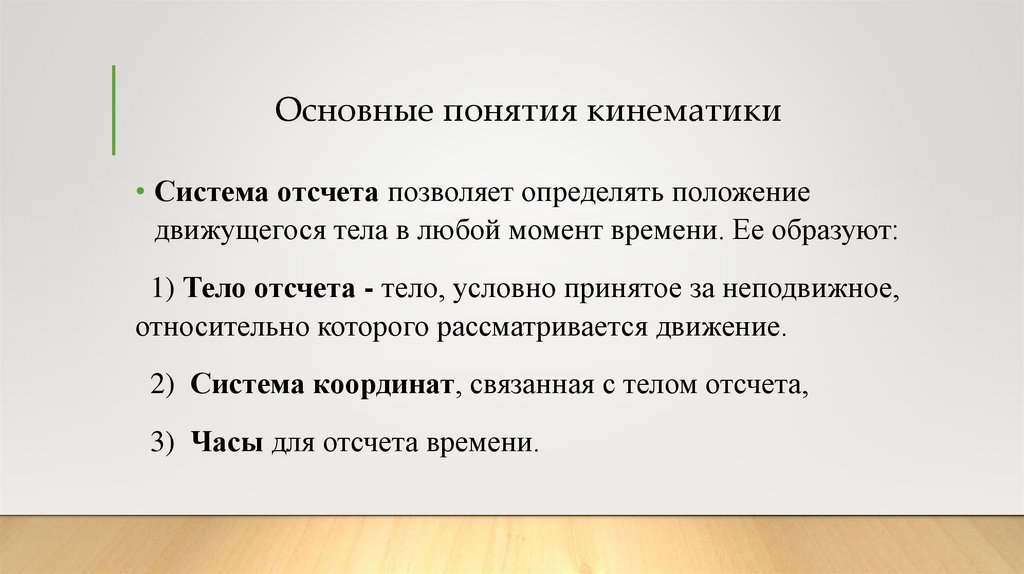 Основные понятия кинематики

• Система отсчета позволяет определять положение движущегося тела в любой момент времени. Ее образуют:

1) Тело отсчета - тело, условно принятое за неподвижное, относительно которого рассматривается движение.

2) Система координат, связанная с телом отсчета,

3) Часы для отсчета времени.